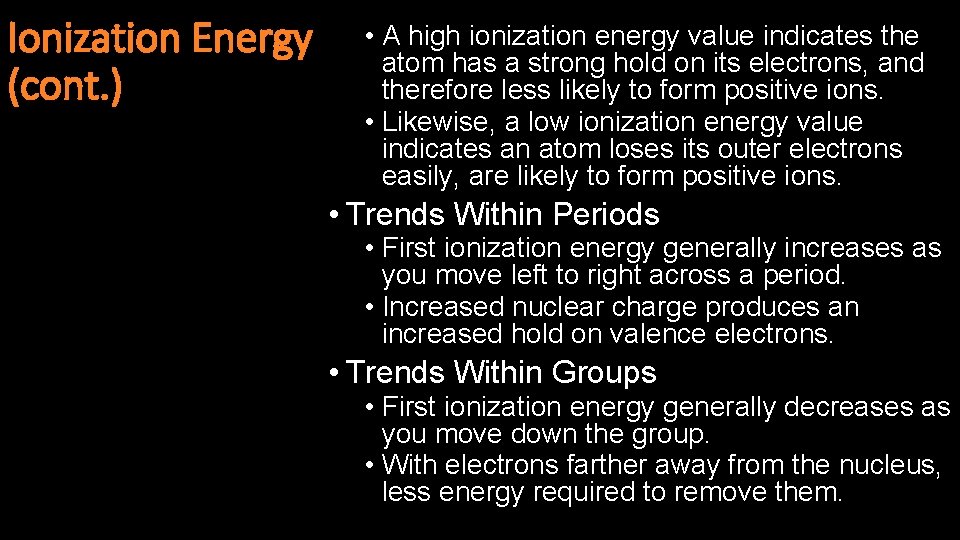 Ionization Energy (cont.)

• A high ionization energy value indicates the atom has a strong hold on its electrons, and therefore less likely to form positive ions.
• Likewise, a low ionization energy value indicates an atom loses its outer electrons easily, are likely to form positive ions.

• Trends Within Periods
• First ionization energy generally increases as you move left to right across a period.
• Increased nuclear charge produces an increased hold on valence electrons.

• Trends Within Groups
• First ionization energy generally decreases as you move down the group.
• With electrons farther away from the nucleus, less energy required to remove them.